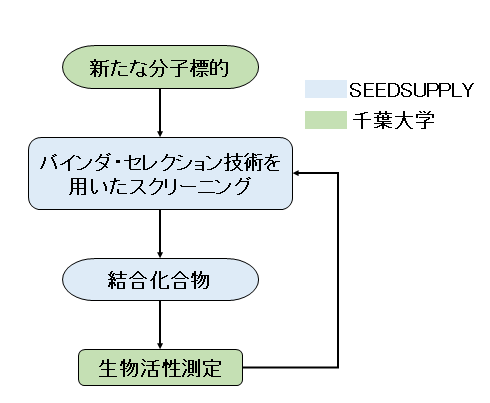 新たな分子標的

SEEDSUPPLY

千葉大学

バインダ・セレクション技術を用いたスクリーニング

結合化合物

生物活性測定